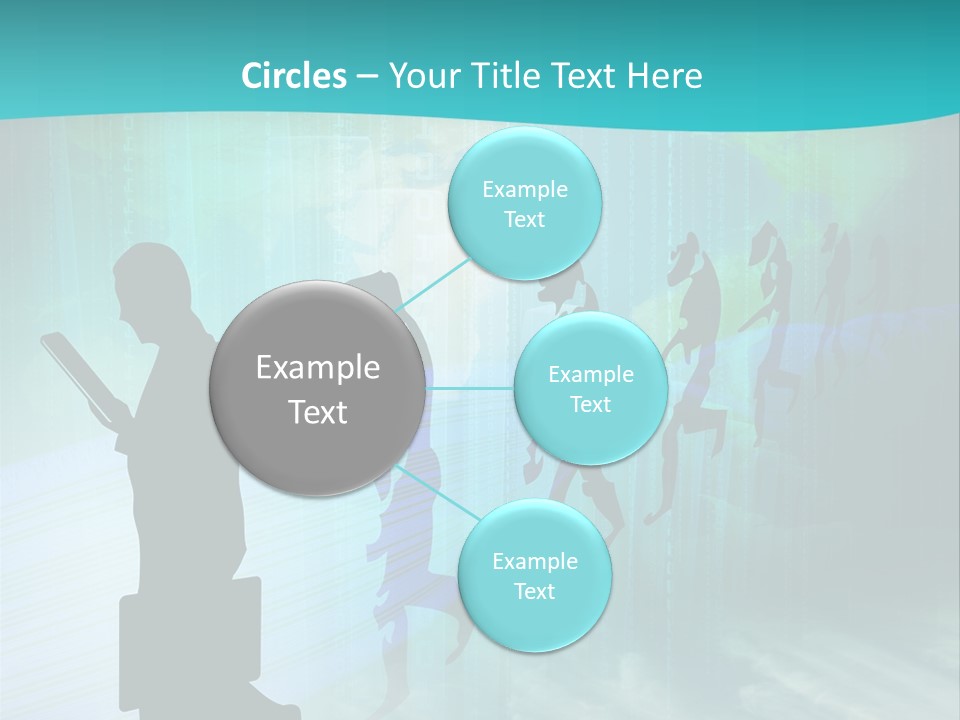 Circles – Your Title Text Here

Example Text

Example Text

Example Text

Example Text